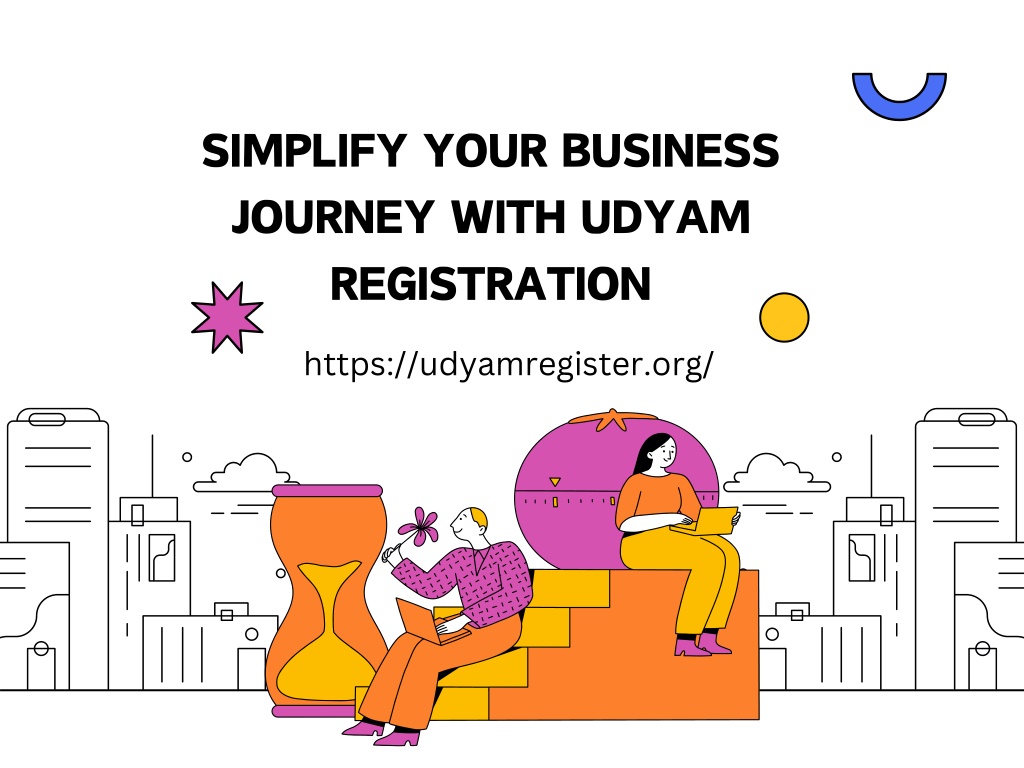 SIMPLIFY YOUR BUSINESS JOURNEY WITH UDYAM REGISTRATION

https://udyamregister.org/